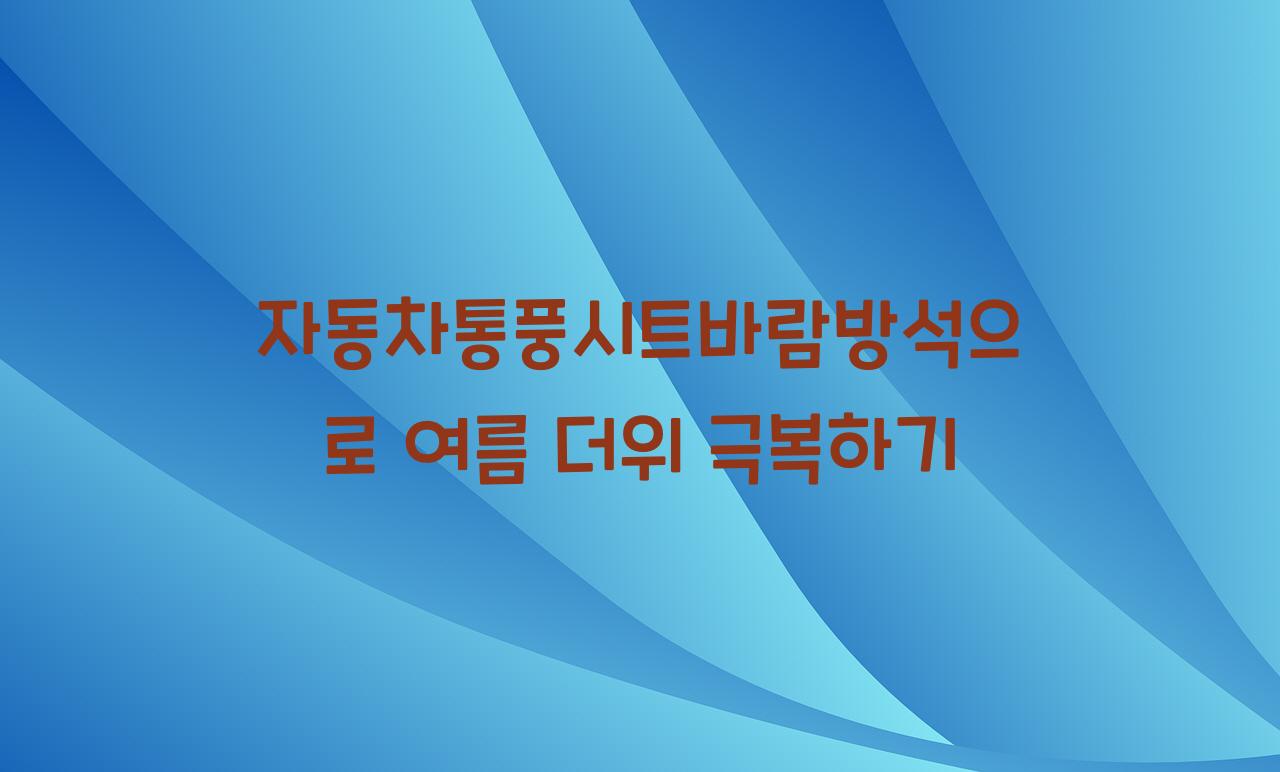 자동차통풍시트바람방석으로 여름 더위 극복하기